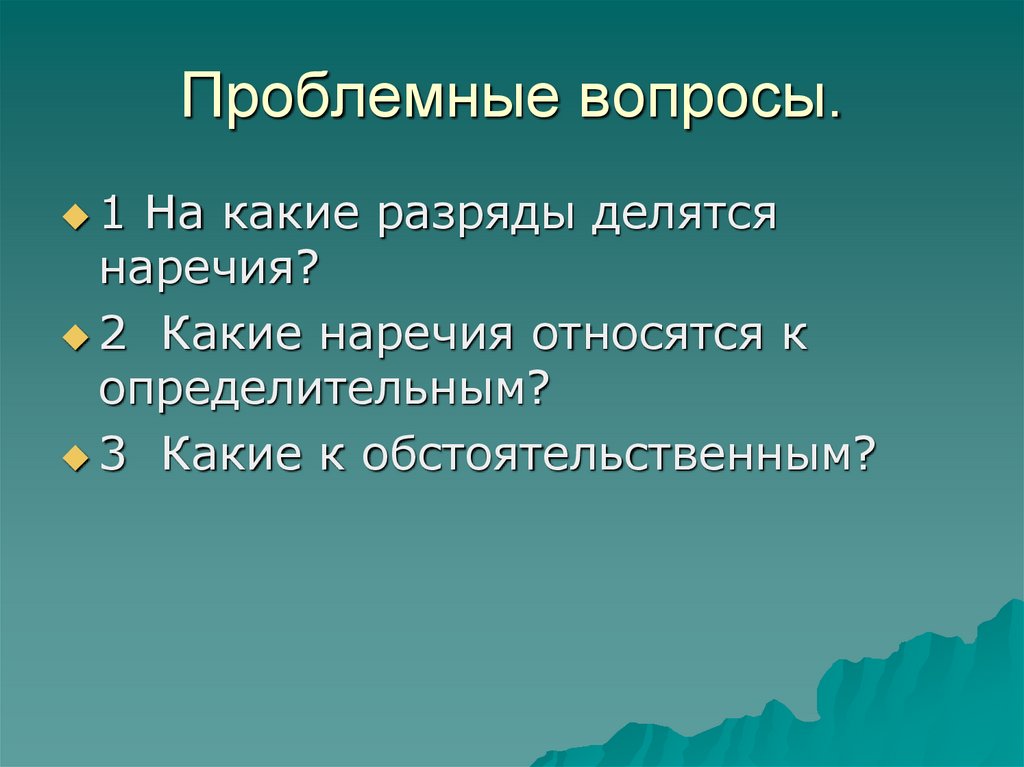 Проблемные вопросы.

1 На какие разряды делятся наречия?

2 Какие наречия относятся к определительным?

3 Какие к обстоятельственным?